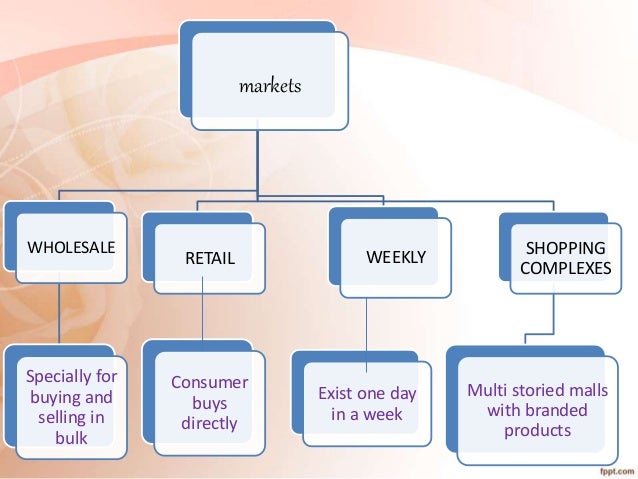 markets

WHOLESALE

RETAIL

WEEKLY

SHOPPING COMPLEXES

Specially for buying and selling in bulk

Consumer buys directly

Exist one day in a week

Multi storied malls with branded products

fppt.com